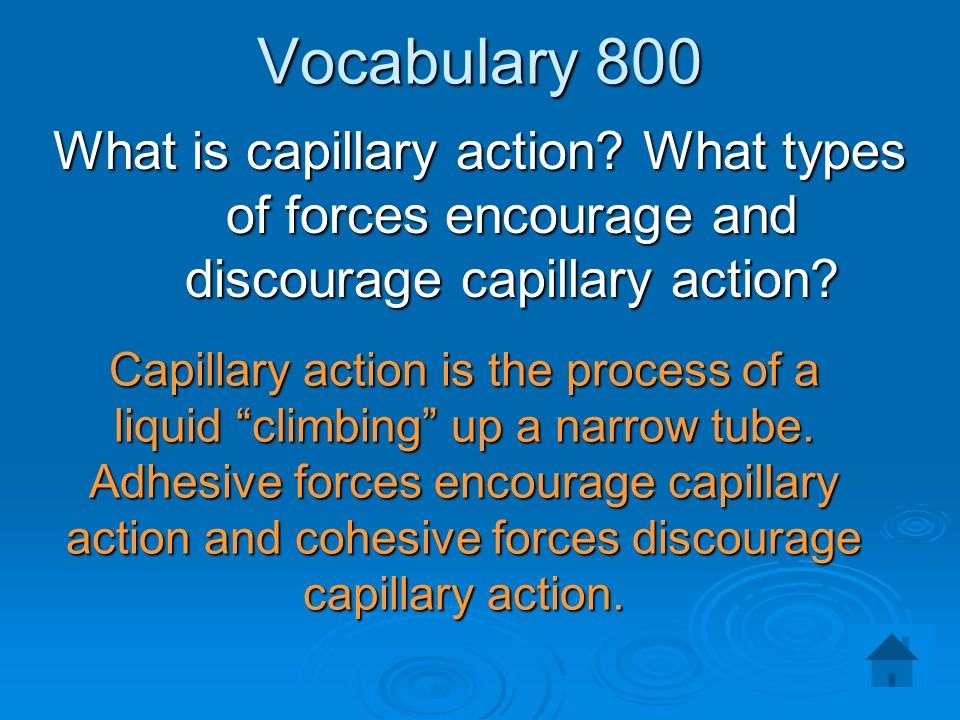 Vocabulary 800

What is capillary action? What types of forces encourage and discourage capillary action?

Capillary action is the process of a liquid “climbing” up a narrow tube. Adhesive forces encourage capillary action and cohesive forces discourage capillary action.